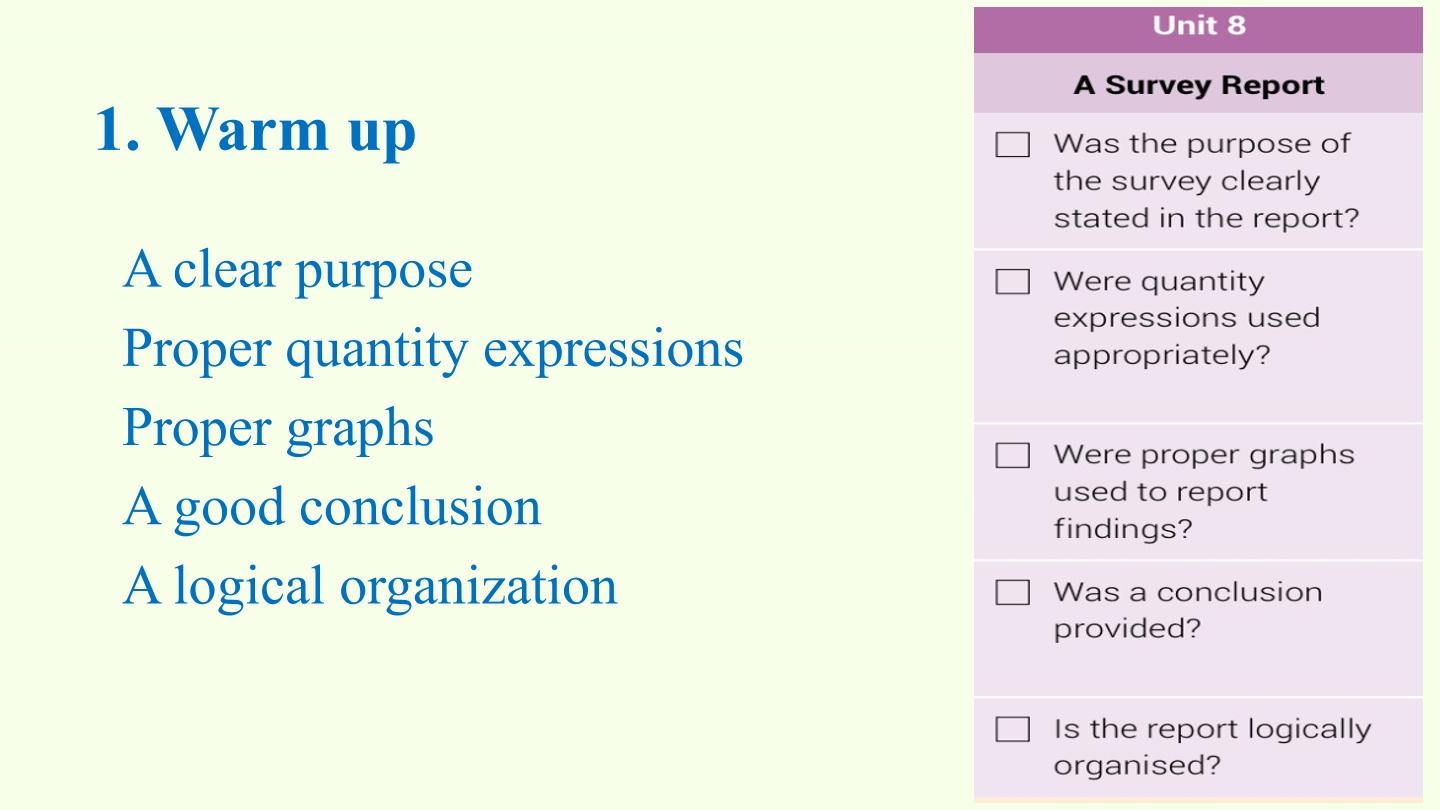 1. Warm up

A clear purpose
Proper quantity expressions
Proper graphs
A good conclusion
A logical organization

Unit 8

A Survey Report

☐ Was the purpose of the survey clearly stated in the report?

☐ Were quantity expressions used appropriately?

☐ Were proper graphs used to report findings?

☐ Was a conclusion provided?

☐ Is the report logically organised?